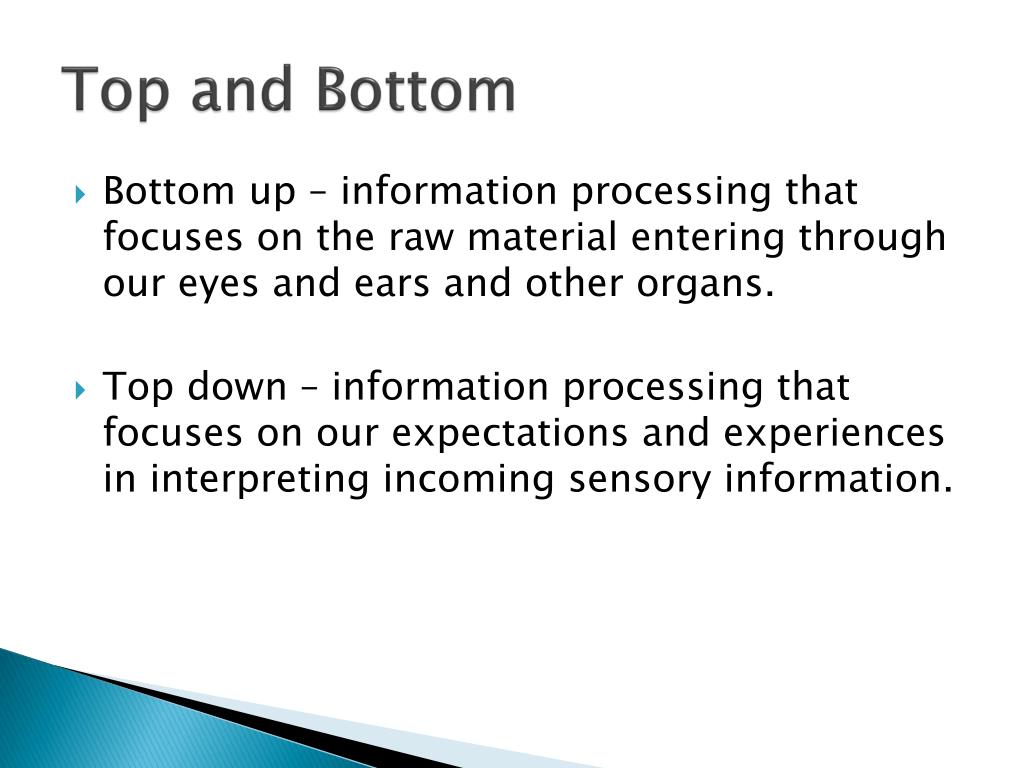 Top and Bottom

Bottom up – information processing that focuses on the raw material entering through our eyes and ears and other organs.

Top down – information processing that focuses on our expectations and experiences in interpreting incoming sensory information.